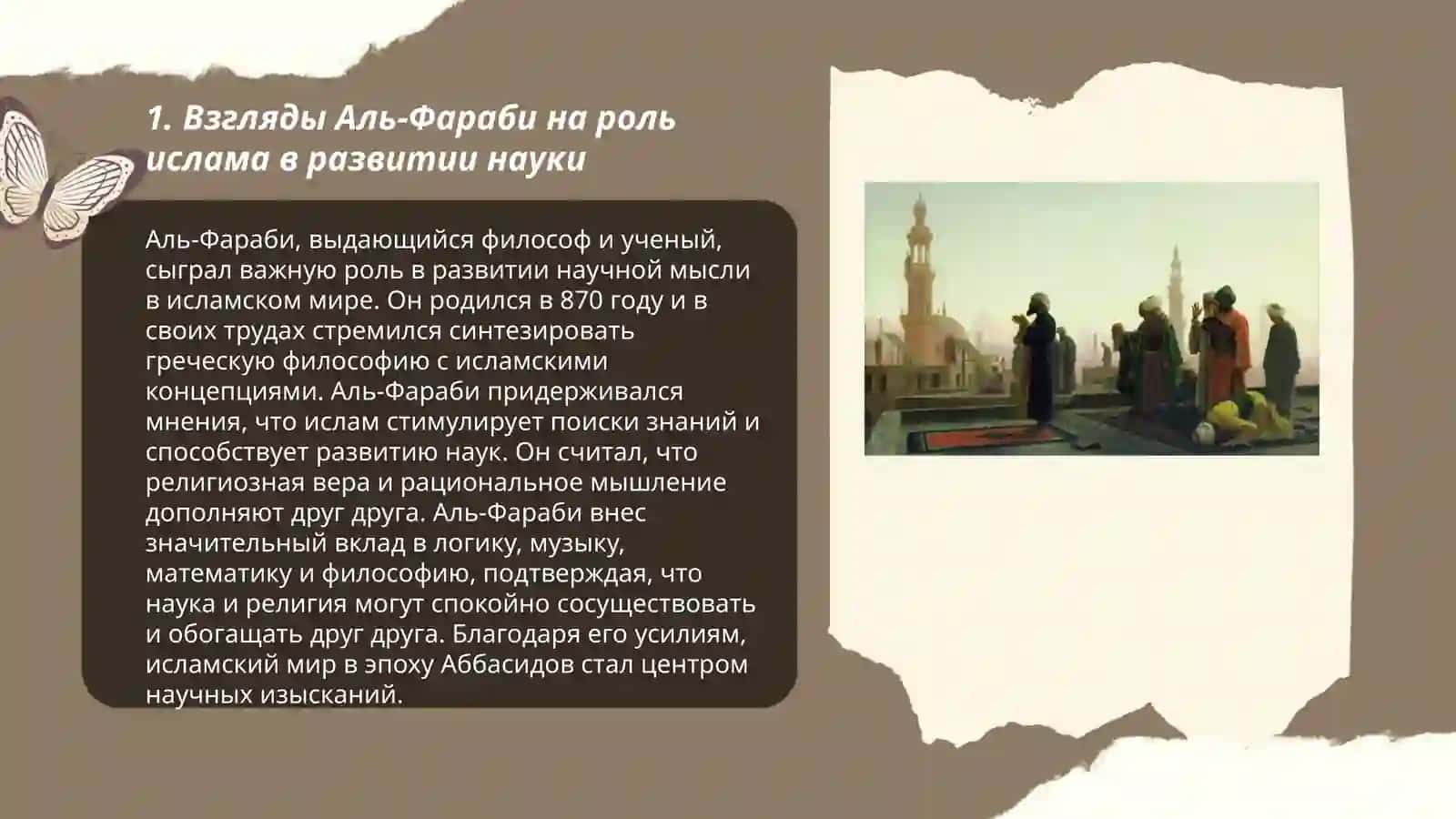 1. Взгляды Аль-Фараби на роль ислама в развитии науки

Аль-Фараби, выдающийся философ и ученый, сыграл важную роль в развитии научной мысли в исламском мире. Он родился в 870 году и в своих трудах стремился синтезировать греческую философию с исламскими концепциями. Аль-Фараби придерживался мнения, что ислам стимулирует поиски знаний и способствует развитию наук. Он считал, что религиозная вера и рациональное мышление дополняют друг друга. Аль-Фараби внес значительный вклад в логику, музыку, математику и философию, подтверждая, что наука и религия могут спокойно сосуществовать и обогащать друг друга. Благодаря его усилиям, исламский мир в эпоху Аббасидов стал центром научных изысканий.